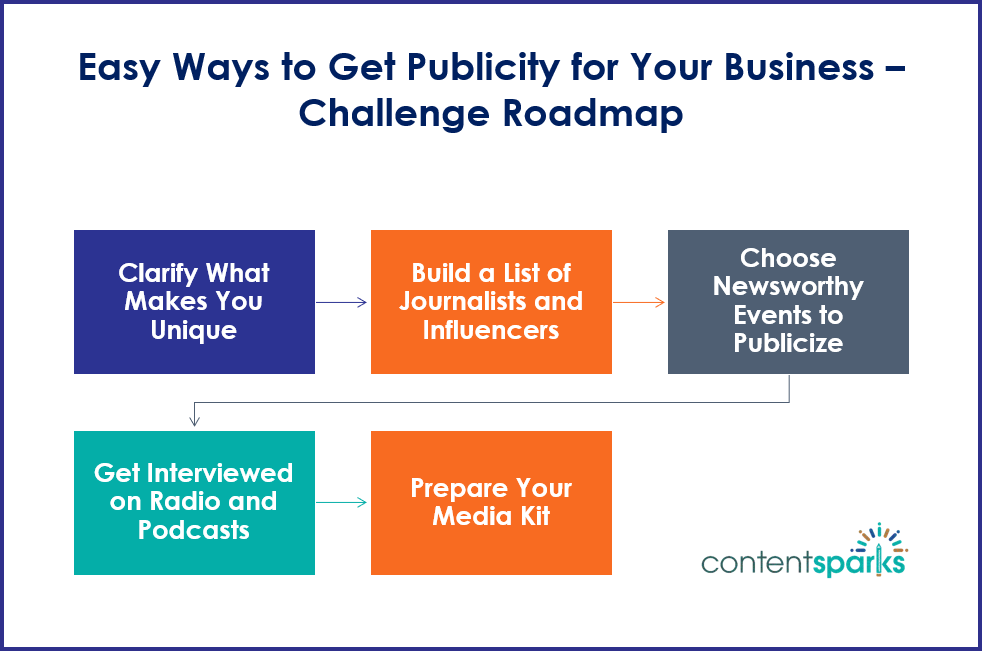 Easy Ways to Get Publicity for Your Business – Challenge Roadmap

Clarify What Makes You Unique

Build a List of Journalists and Influencers

Choose Newsworthy Events to Publicize

Get Interviewed on Radio and Podcasts

Prepare Your Media Kit

contentsparks